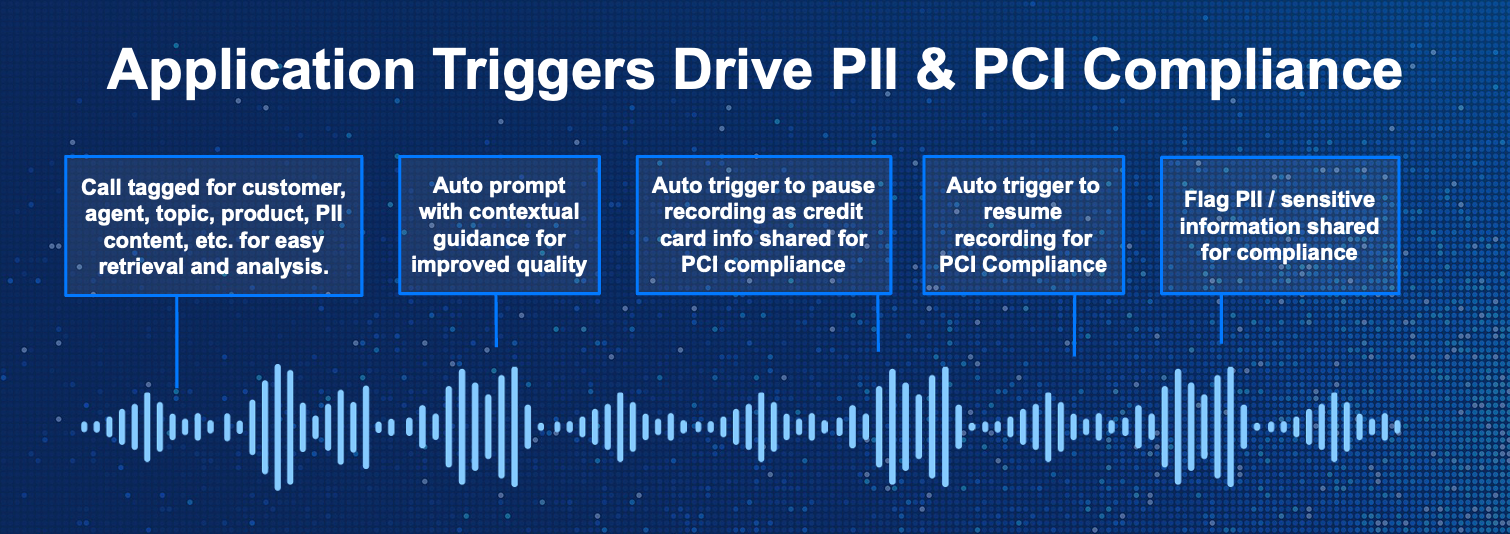 Application Triggers Drive PII & PCI Compliance

Call tagged for customer, agent, topic, product, PII content, etc. for easy retrieval and analysis.

Auto prompt with contextual guidance for improved quality

Auto trigger to pause recording as credit card info shared for PCI compliance

Auto trigger to resume recording for PCI Compliance

Flag PII / sensitive information shared for compliance